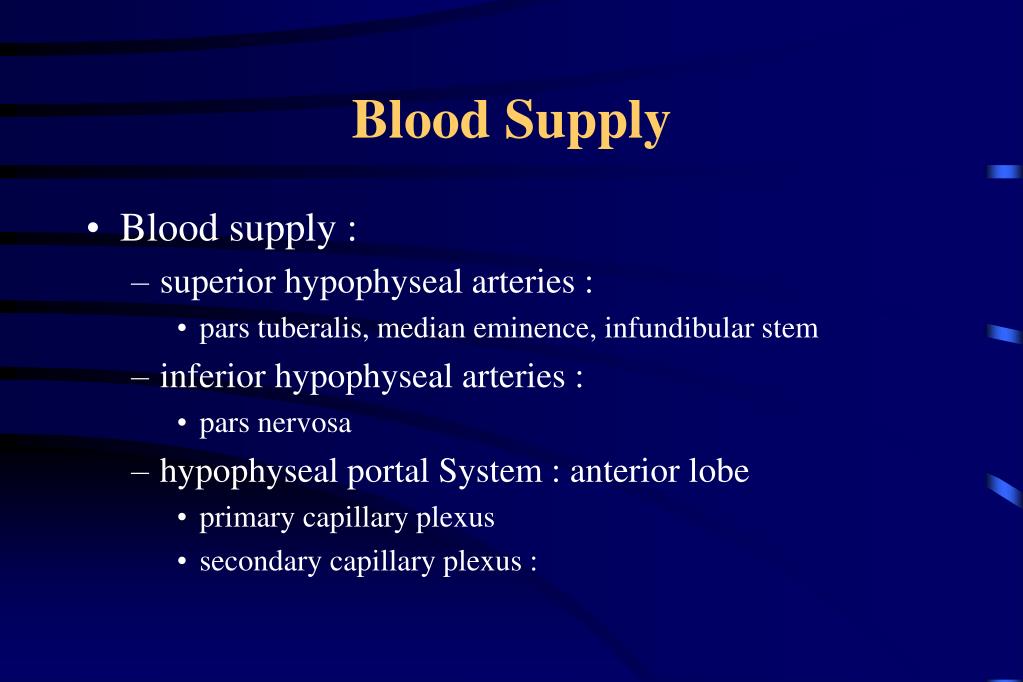 Blood Supply

• Blood supply :
– superior hypophyseal arteries :
• pars tuberalis, median eminence, infundibular stem
– inferior hypophyseal arteries :
• pars nervosa
– hypophyseal portal System : anterior lobe
• primary capillary plexus
• secondary capillary plexus :